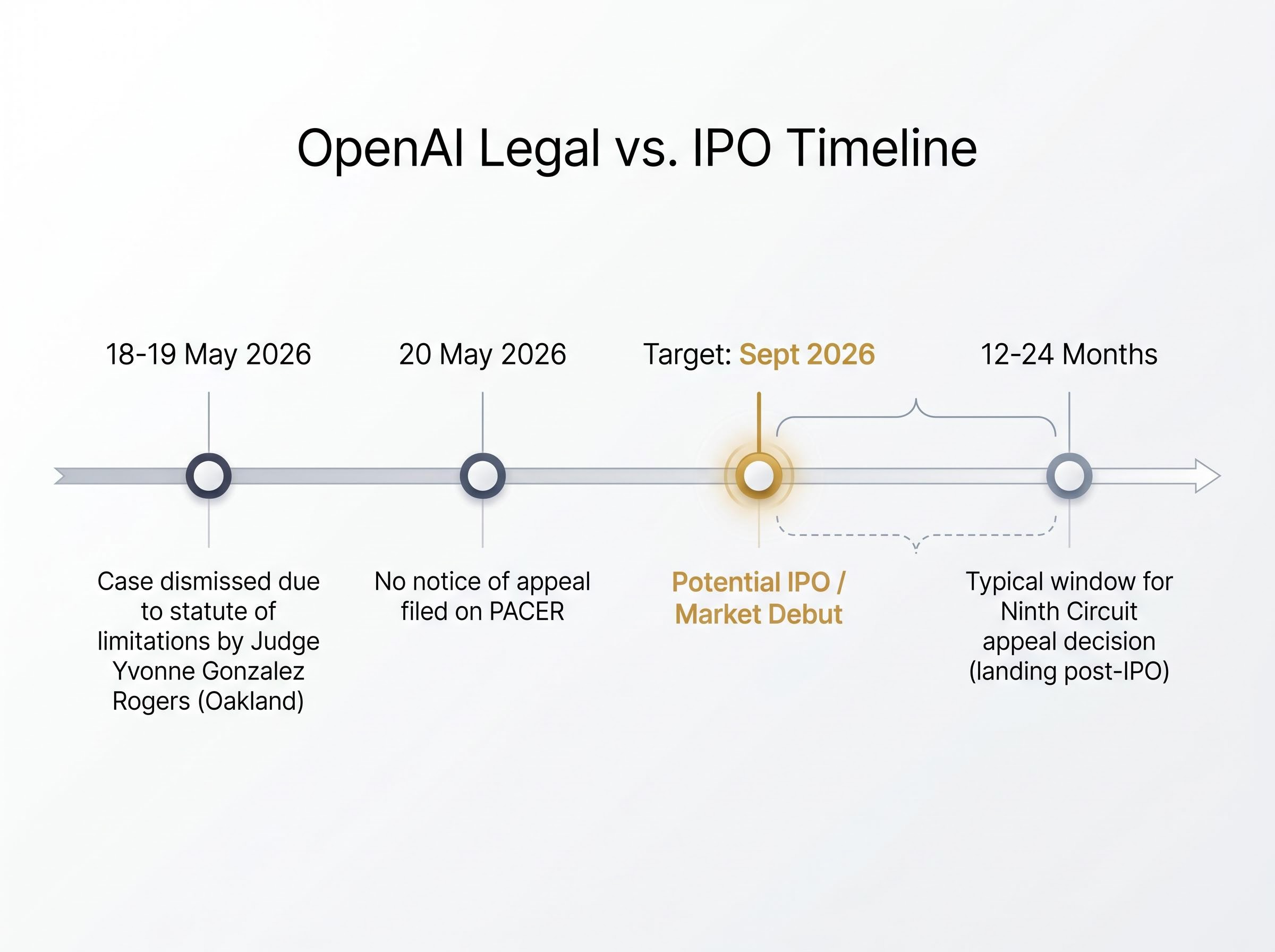 OpenAI Legal vs. IPO Timeline

18-19 May 2026

Case dismissed due to statute of limitations by Judge Yvonne Gonzalez Rogers (Oakland)

20 May 2026

No notice of appeal filed on PACER

Target: Sept 2026

Potential IPO / Market Debut

12-24 Months

Typical window for Ninth Circuit appeal decision (landing post-IPO)